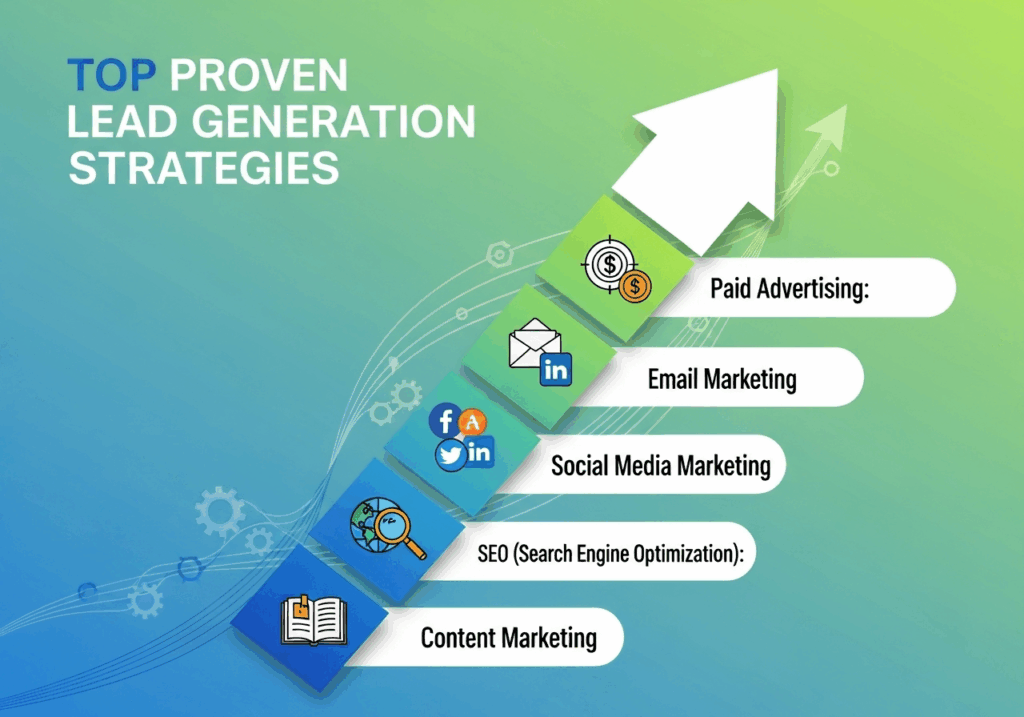 TOP PROVEN LEAD GENERATION STRATEGIES

Paid Advertising:

Email Marketing

Social Media Marketing

SEO (Search Engine Optimization):

Content Marketing